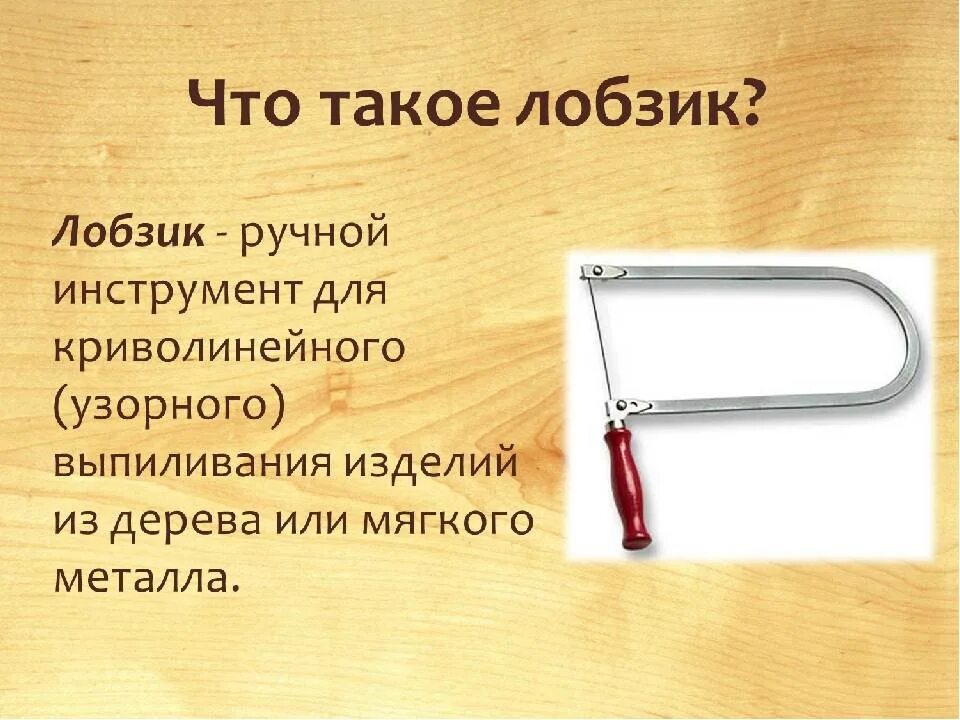 Что такое лобзик?

Лобзик - ручной инструмент для криволинейного (узорного) выпиливания изделий из дерева или мягкого металла.